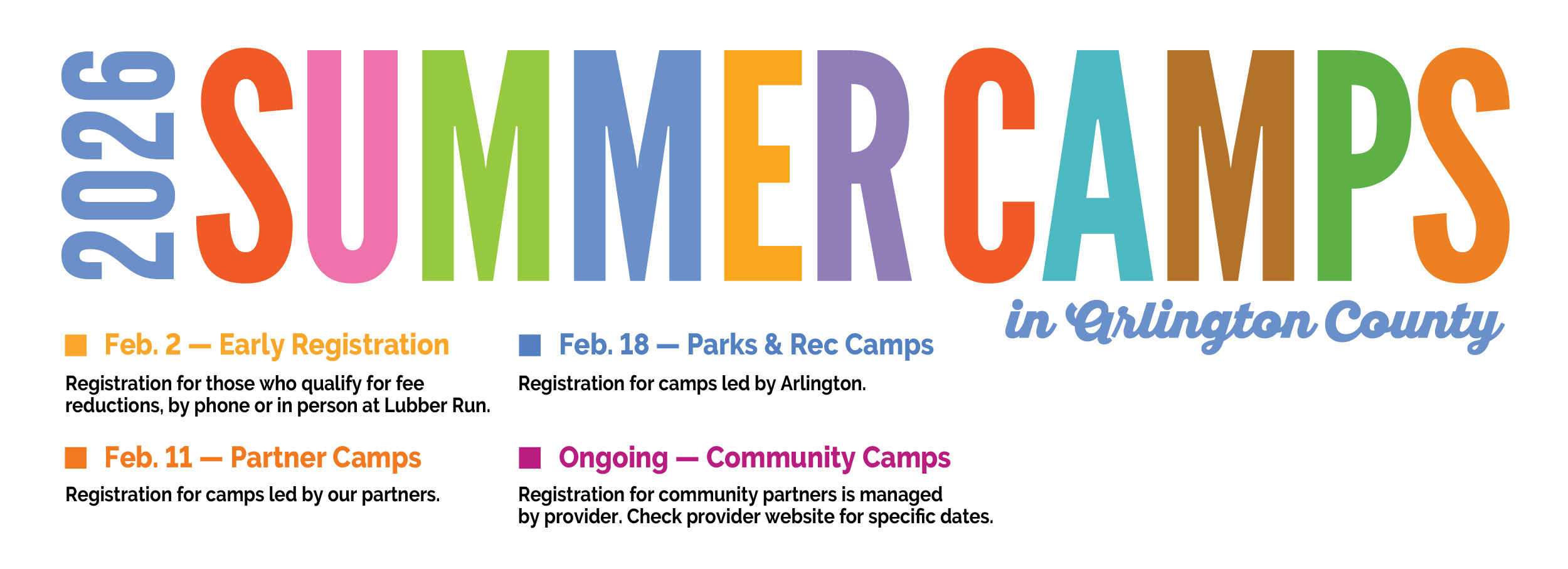 2026 SUMMER CAMPS

in Arlington County

Feb. 2 — Early Registration

Registration for those who qualify for fee reductions, by phone or in person at Lubber Run.

Feb. 11 — Partner Camps

Registration for camps led by our partners.

Feb. 18 — Parks & Rec Camps

Registration for camps led by Arlington.

Ongoing — Community Camps

Registration for community partners is managed by provider. Check provider website for specific dates.